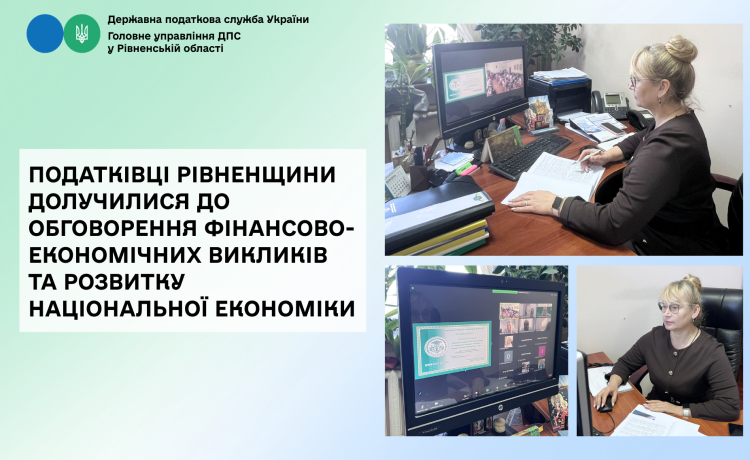 Державна податкова служба України
Головне управління ДПС у Рівненській області

ПОДАТКІВЦІ РІВНЕНЩИНИ ДОЛУЧИЛИСЯ ДО ОБГОВОРЕННЯ ФІНАНСОВО-ЕКОНОМІЧНИХ ВИКЛИКІВ ТА РОЗВИТКУ НАЦІОНАЛЬНОЇ ЕКОНОМІКИ